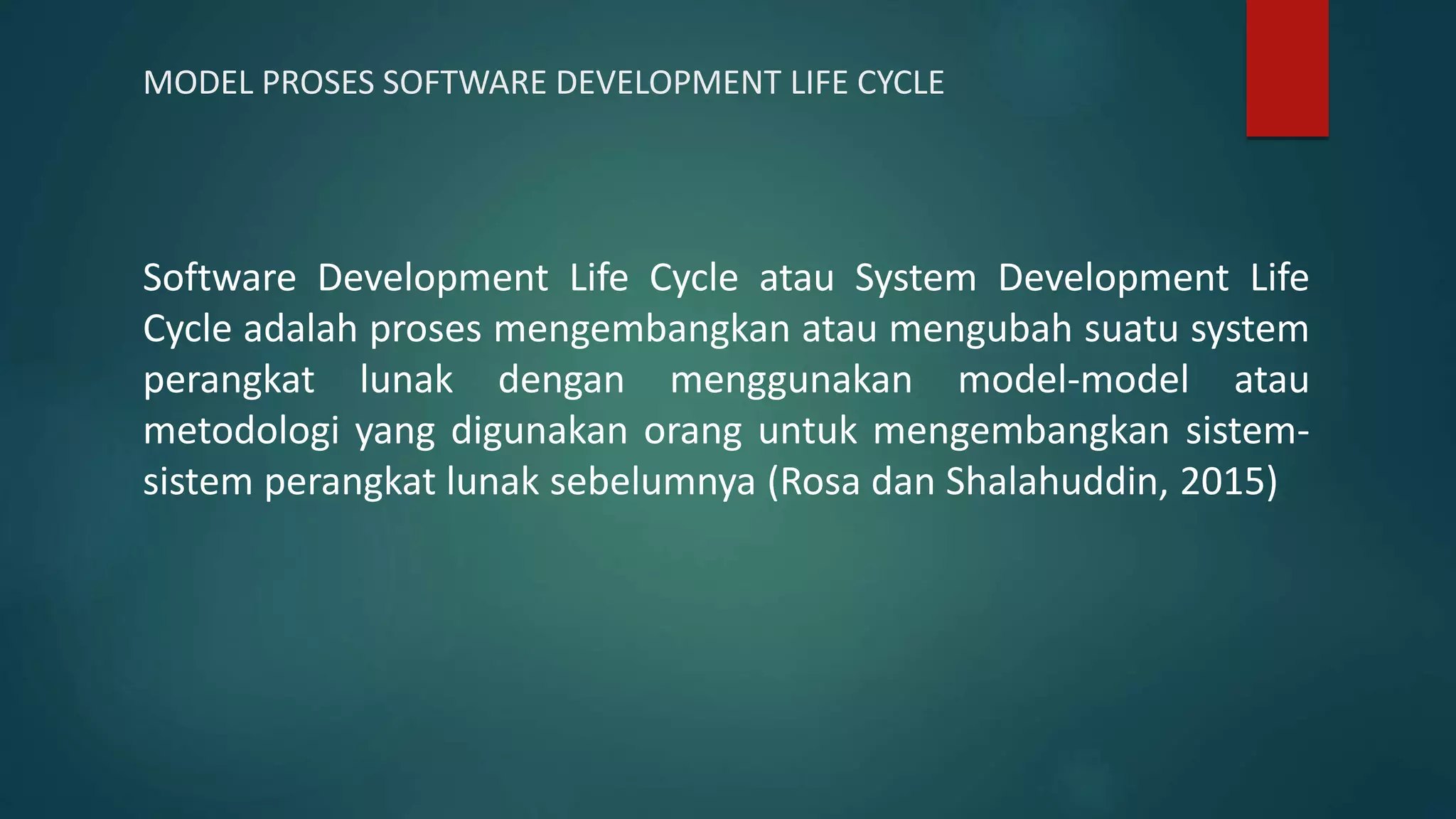 MODEL PROSES SOFTWARE DEVELOPMENT LIFE CYCLE

Software Development Life Cycle atau System Development Life Cycle adalah proses mengembangkan atau mengubah suatu system perangkat lunak dengan menggunakan model-model atau metodologi yang digunakan orang untuk mengembangkan sistem-sistem perangkat lunak sebelumnya (Rosa dan Shalahuddin, 2015)